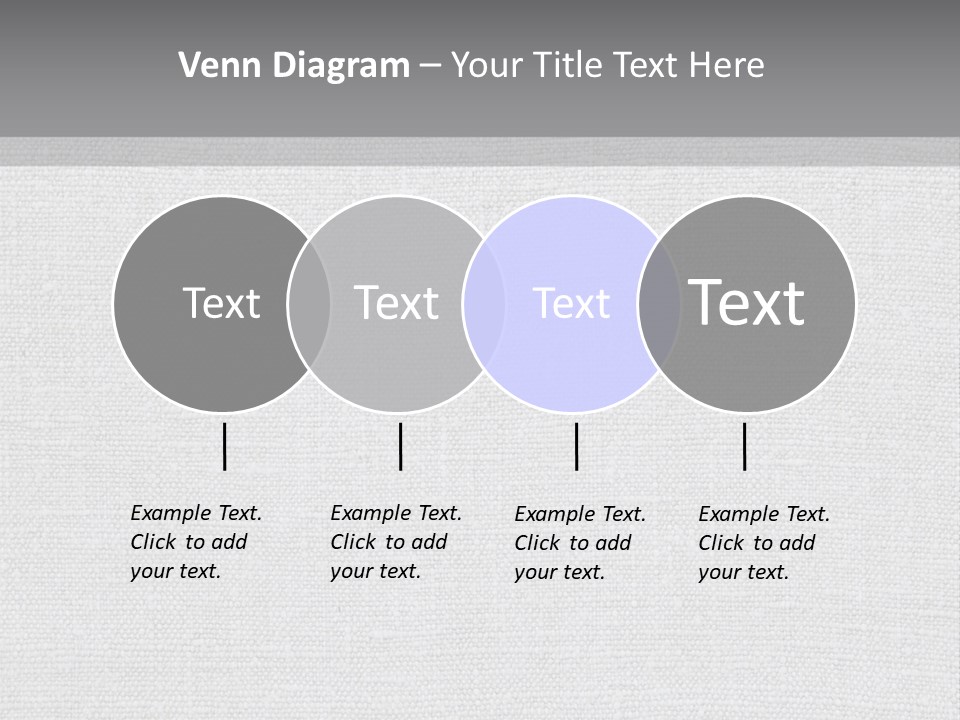 Venn Diagram – Your Title Text Here

Text

Text

Text

Text

Example Text. Click to add your text.

Example Text. Click to add your text.

Example Text. Click to add your text.

Example Text. Click to add your text.